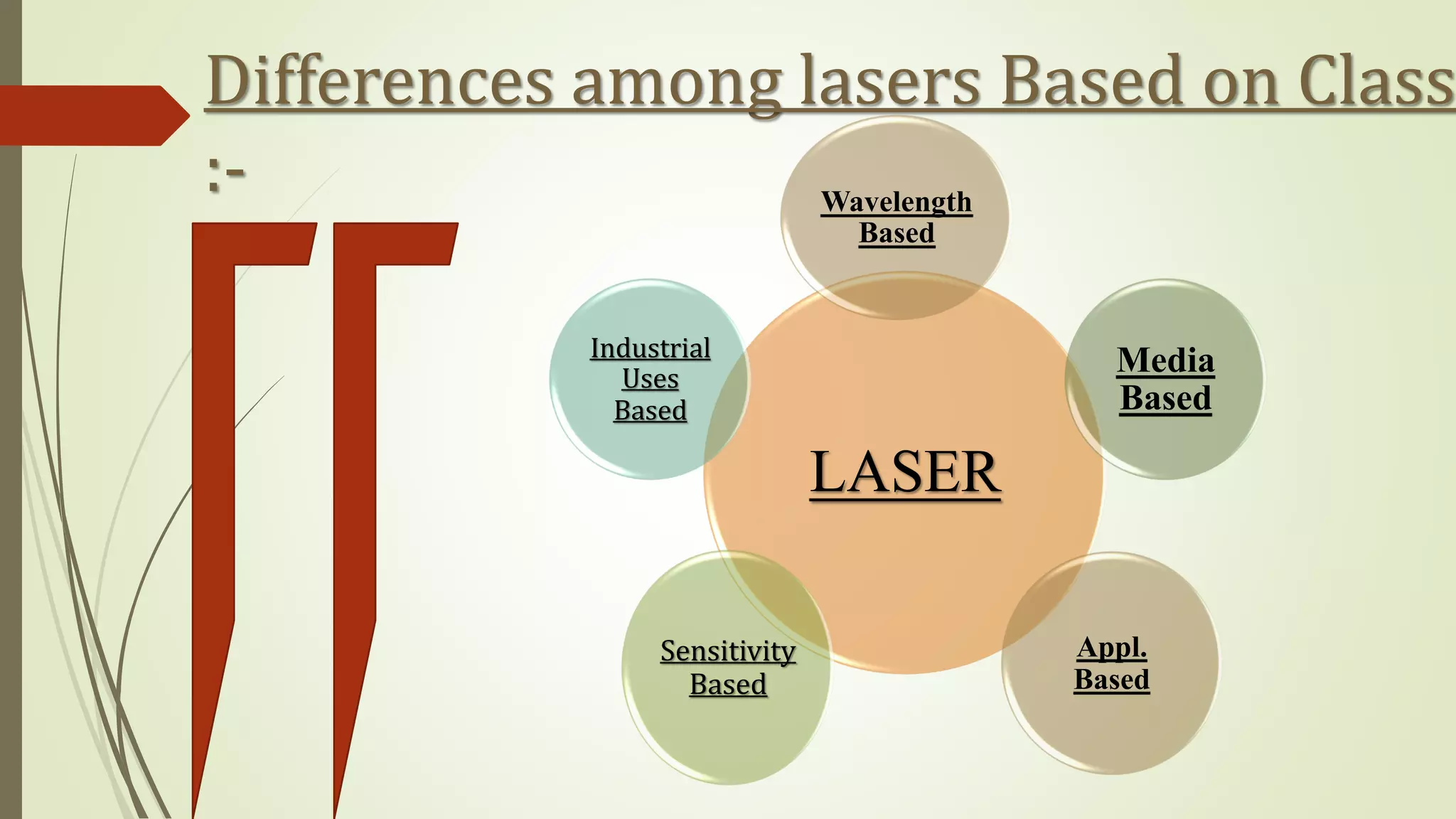 Differences among lasers Based on Class

:-

Wavelength Based

Industrial Uses Based

Media Based

LASER

Sensitivity Based

Appl. Based